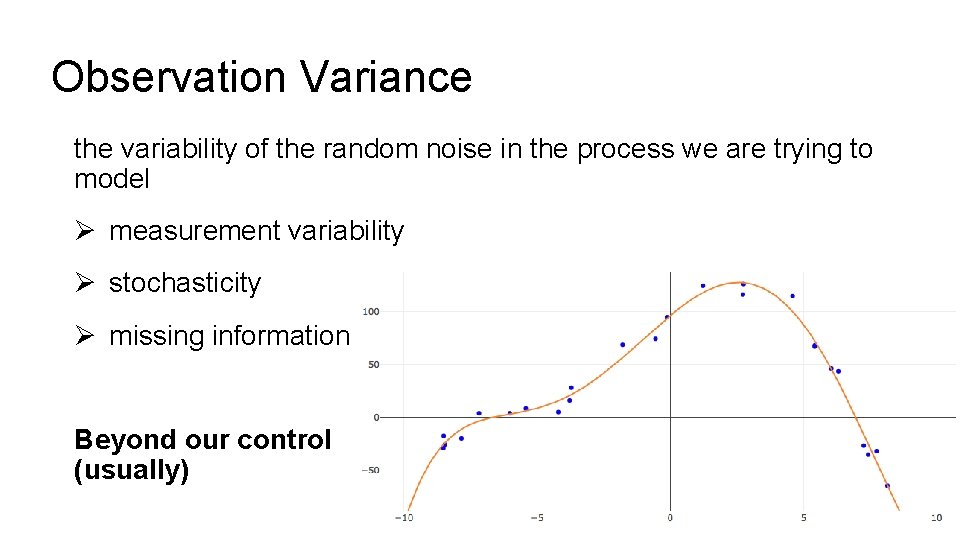 Observation Variance

the variability of the random noise in the process we are trying to model

➢ measurement variability

➢ stochasticity

➢ missing information

Beyond our control (usually)

100
50
0
−50
−10
−5
0
5
10